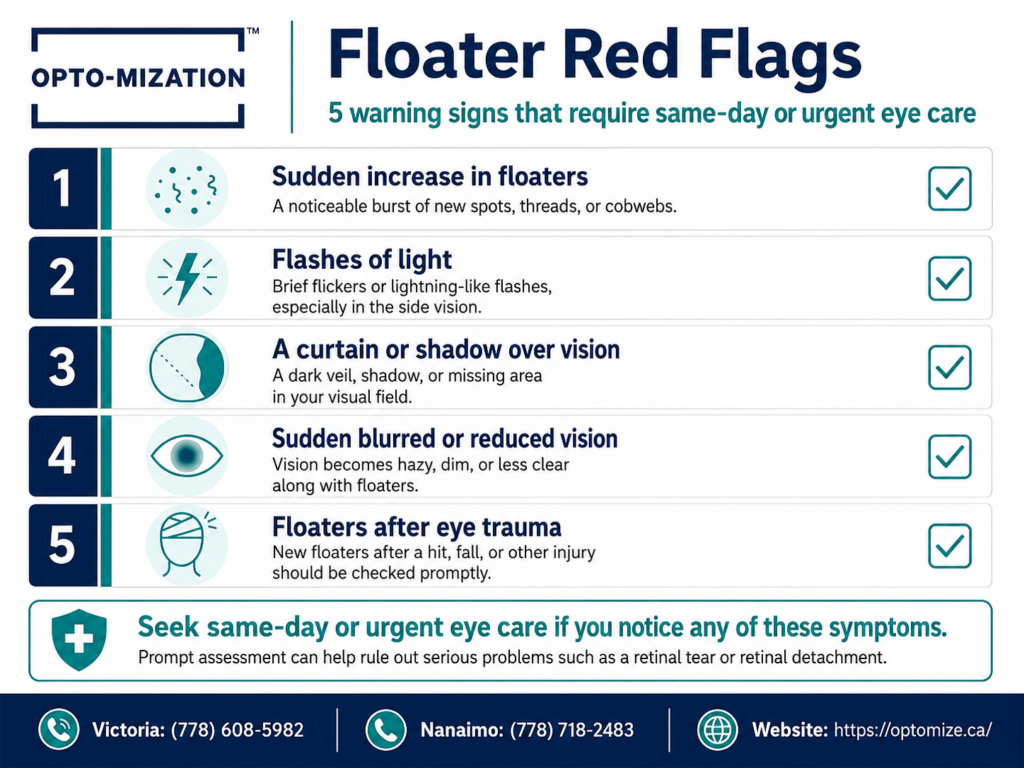 OPTO-MIZATION™

Floater Red Flags

5 warning signs that require same-day or urgent eye care

1
Sudden increase in floaters
A noticeable burst of new spots, threads, or cobwebs.

2
Flashes of light
Brief flickers or lightning-like flashes, especially in the side vision.

3
A curtain or shadow over vision
A dark veil, shadow, or missing area in your visual field.

4
Sudden blurred or reduced vision
Vision becomes hazy, dim, or less clear along with floaters.

5
Floaters after eye trauma
New floaters after a hit, fall, or other injury should be checked promptly.

Seek same-day or urgent eye care if you notice any of these symptoms.
Prompt assessment can help rule out serious problems such as a retinal tear or retinal detachment.

Victoria: (778) 608-5982
Nanaimo: (778) 718-2483
Website: https://optomize.ca/